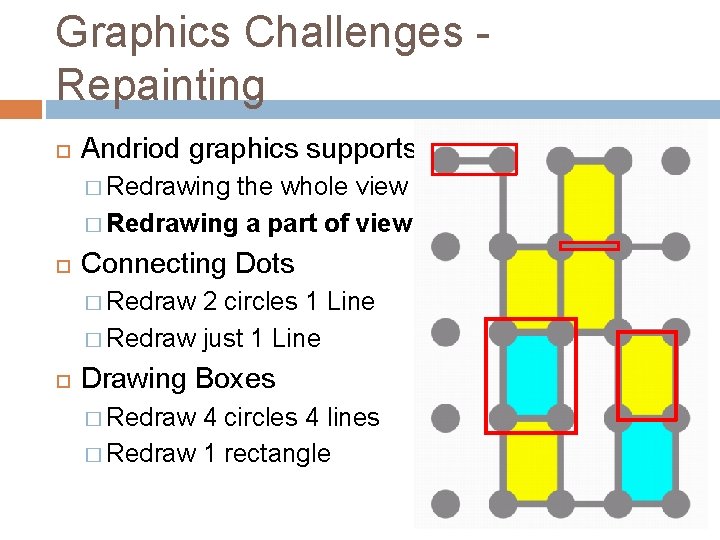 Graphics Challenges - Repainting

☐ Andriod graphics supports
☐ Redrawing the whole view
☐ Redrawing a part of view
☐ Connecting Dots
☐ Redraw 2 circles 1 Line
☐ Redraw just 1 Line
☐ Drawing Boxes
☐ Redraw 4 circles 4 lines
☐ Redraw 1 rectangle